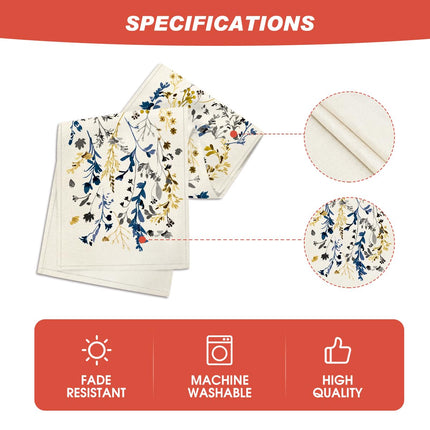 SPECIFICATIONS

FADE RESISTANT

MACHINE WASHABLE

HIGH QUALITY